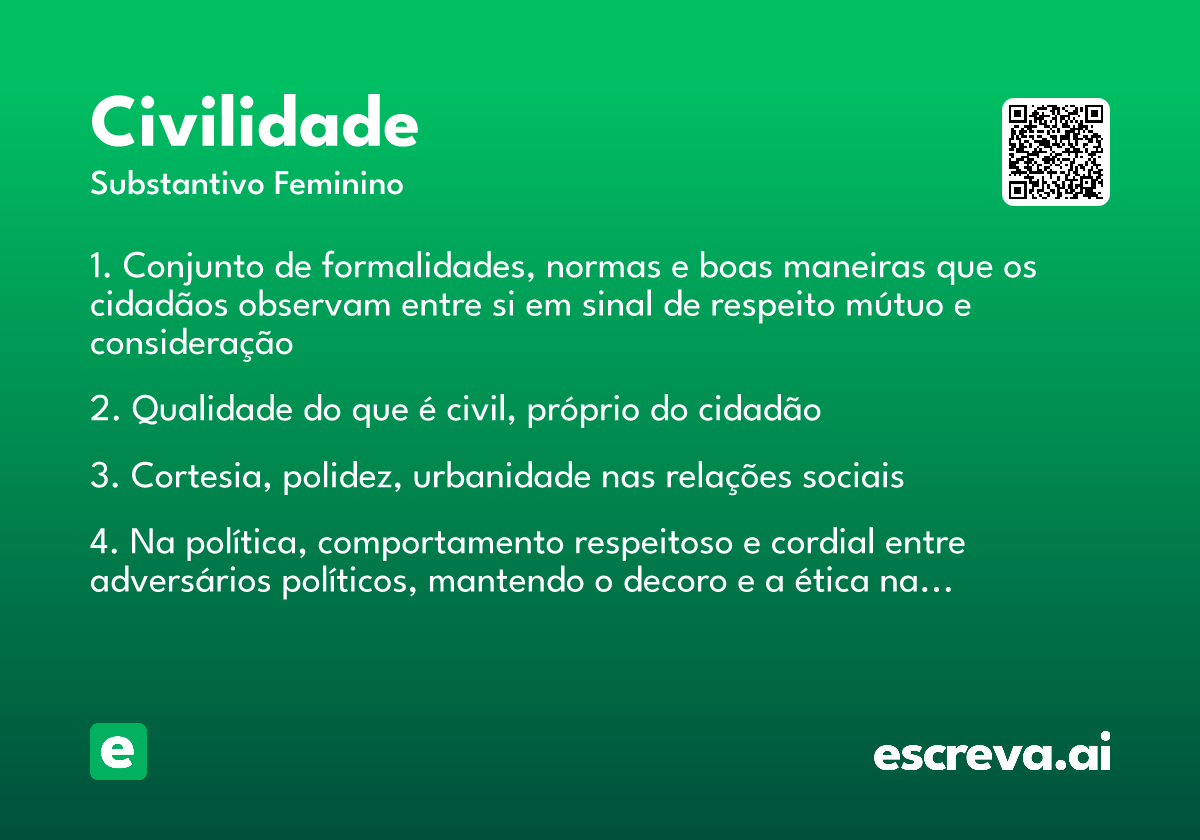 Civilidade
Substantivo Feminino

1. Conjunto de formalidades, normas e boas maneiras que os cidadãos observam entre si em sinal de respeito mútuo e consideração

2. Qualidade do que é civil, próprio do cidadão

3. Cortesia, polidez, urbanidade nas relações sociais

4. Na política, comportamento respeitoso e cordial entre adversários políticos, mantendo o decoro e a ética na...

e

escreva.ai